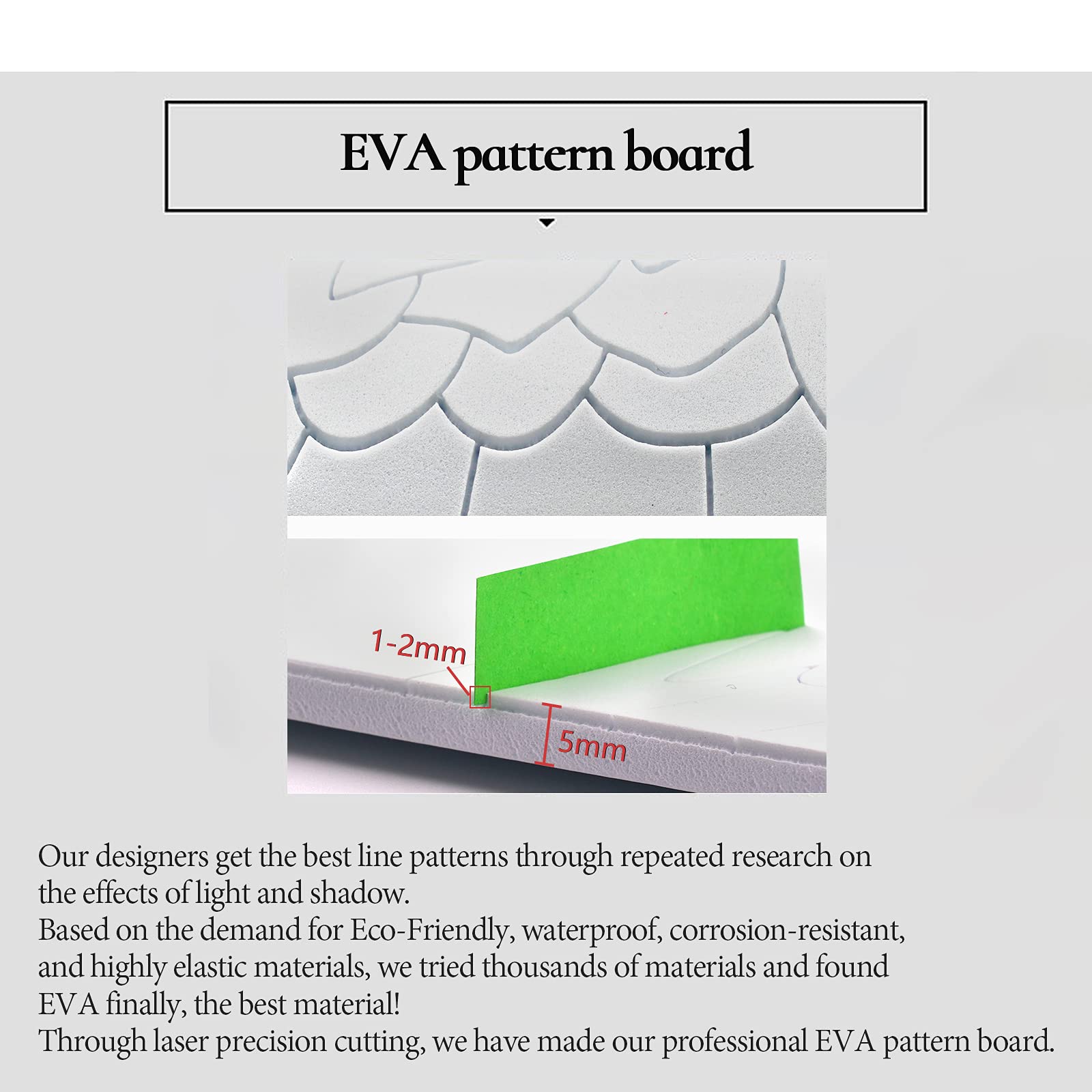 EVA pattern board

1-2mm

5mm

Our designers get the best line patterns through repeated research on the effects of light and shadow.
Based on the demand for Eco-Friendly, waterproof, corrosion-resistant, and highly elastic materials, we tried thousands of materials and found EVA finally, the best material!
Through laser precision cutting, we have made our professional EVA pattern board.